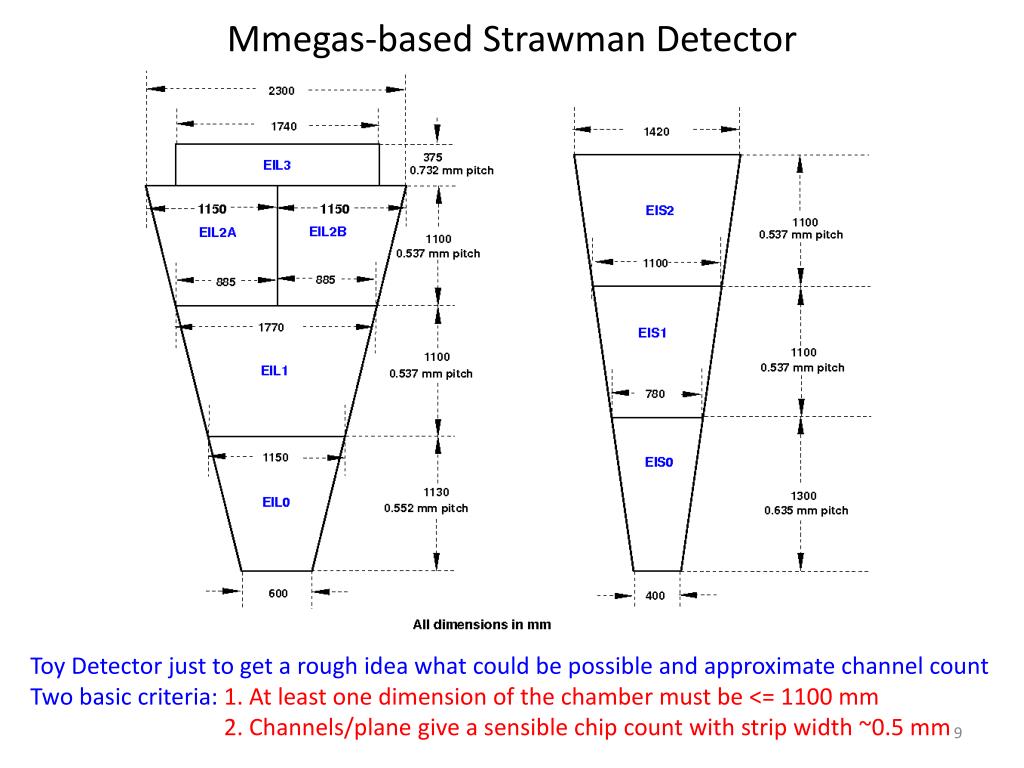 Mmegas-based Strawman Detector

2300

1740

EIL3

375
0.732 mm pitch

1150
1150

EIL2A
EIL2B

1100
0.537 mm pitch

885
885

1770

EIL1

1100
0.537 mm pitch

1150

EIL0

1130
0.552 mm pitch

600

1420

EIS2

1100
0.537 mm pitch

1100

EIS1

1100
0.537 mm pitch

780

EIS0

1300
0.635 mm pitch

400

All dimensions in mm

Toy Detector just to get a rough idea what could be possible and approximate channel count
Two basic criteria: 1. At least one dimension of the chamber must be <= 1100 mm
2. Channels/plane give a sensible chip count with strip width ~0.5 mm

9